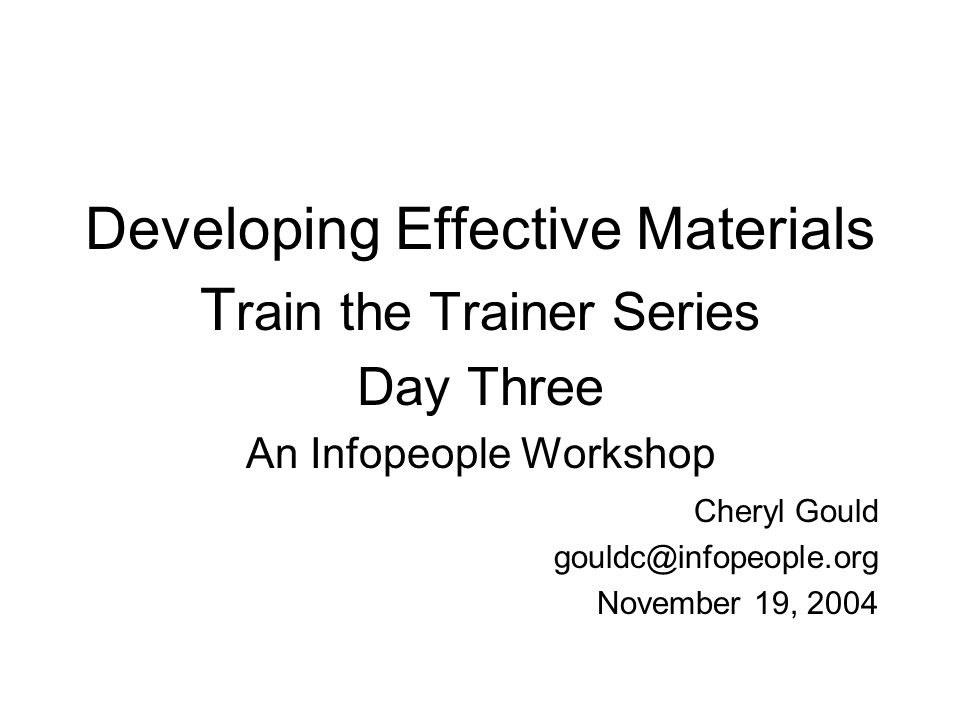 Developing Effective Materials
Train the Trainer Series
Day Three
An Infopeople Workshop

Cheryl Gould
gouldc@infopeople.org
November 19, 2004